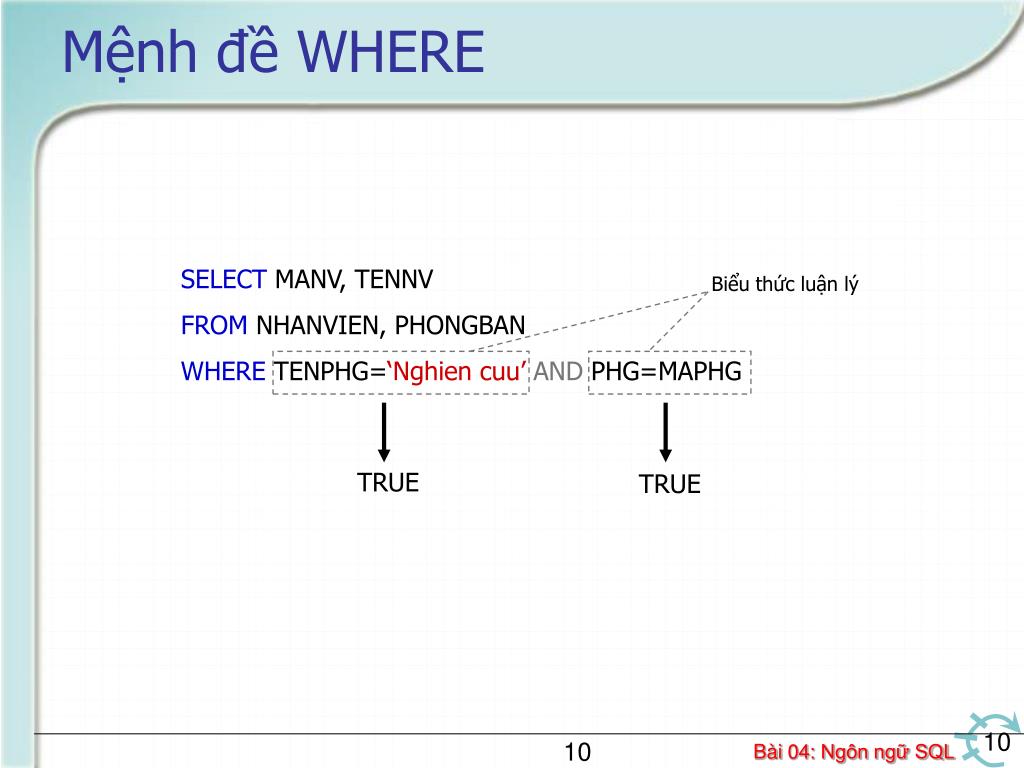 Mệnh đề WHERE

SELECT MANV, TENNV

FROM NHANVIEN, PHONGBAN

WHERE TENPHG=‘Nghien cuu’ AND PHG=MAPHG

Biểu thức luận lý

TRUE

TRUE

10

Bài 04: Ngôn ngữ SQL

10